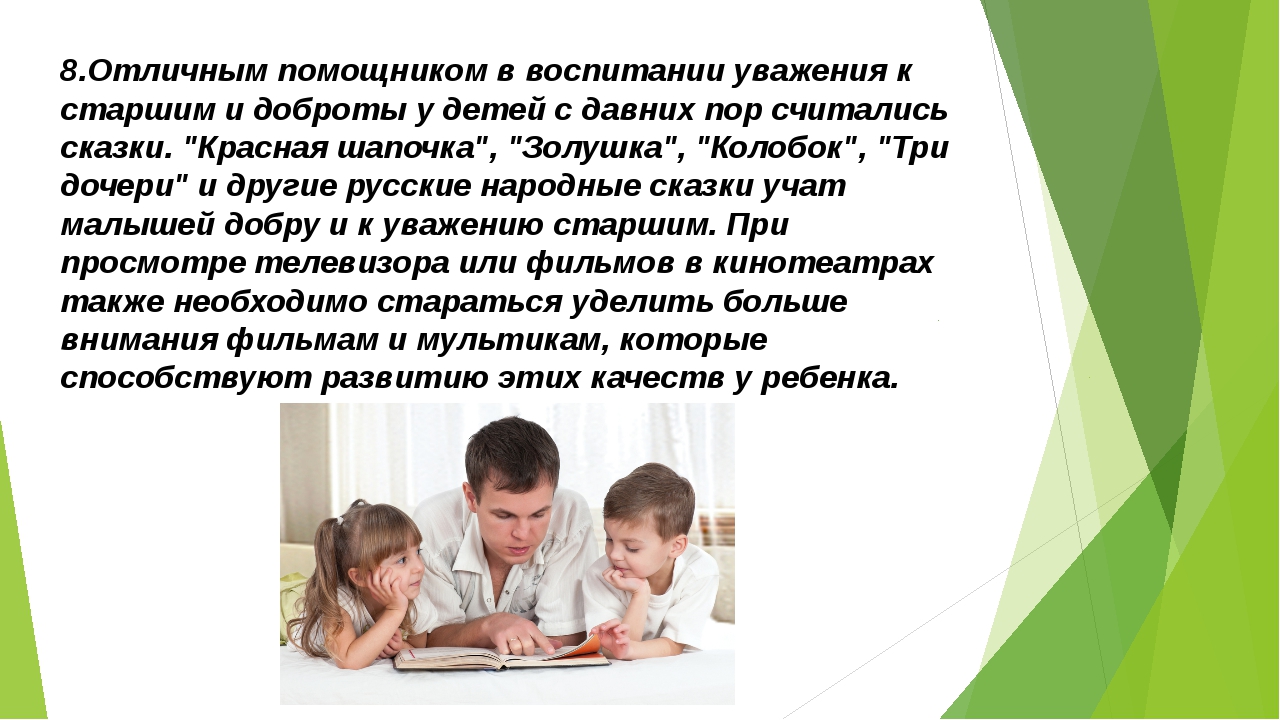 8.Отличным помощником в воспитании уважения к старшим и доброты у детей с давних пор считались сказки. "Красная шапочка", "Золушка", "Колобок", "Три дочери" и другие русские народные сказки учат малышей добру и к уважению старшим. При просмотре телевизора или фильмов в кинотеатрах также необходимо стараться уделить больше внимания фильмам и мультикам, которые способствуют развитию этих качеств у ребенка.